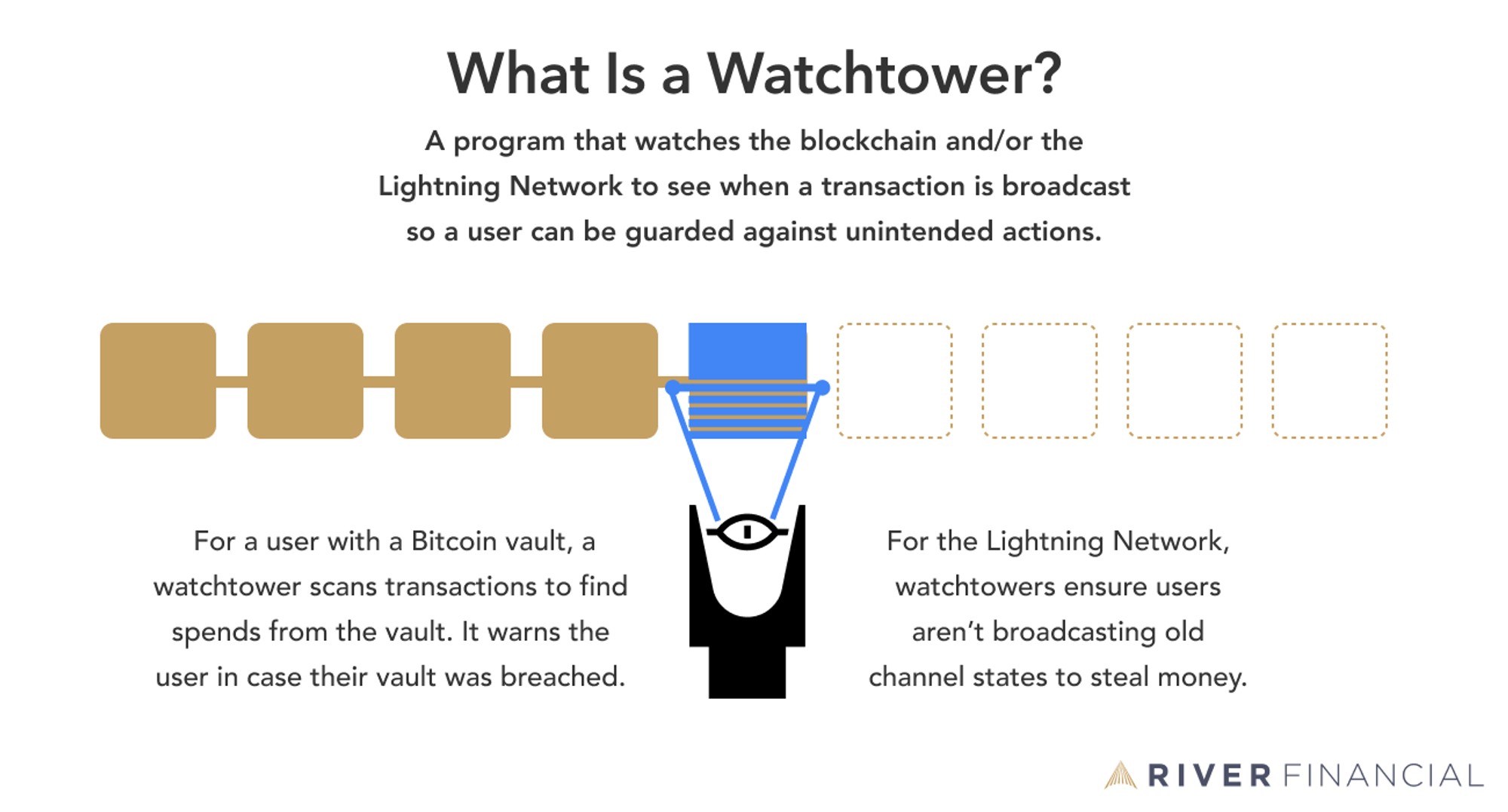 What Is a Watchtower?

A program that watches the blockchain and/or the Lightning Network to see when a transaction is broadcast so a user can be guarded against unintended actions.

For a user with a Bitcoin vault, a watchtower scans transactions to find spends from the vault. It warns the user in case their vault was breached.

For the Lightning Network, watchtowers ensure users aren't broadcasting old channel states to steal money.

RIVER FINANCIAL